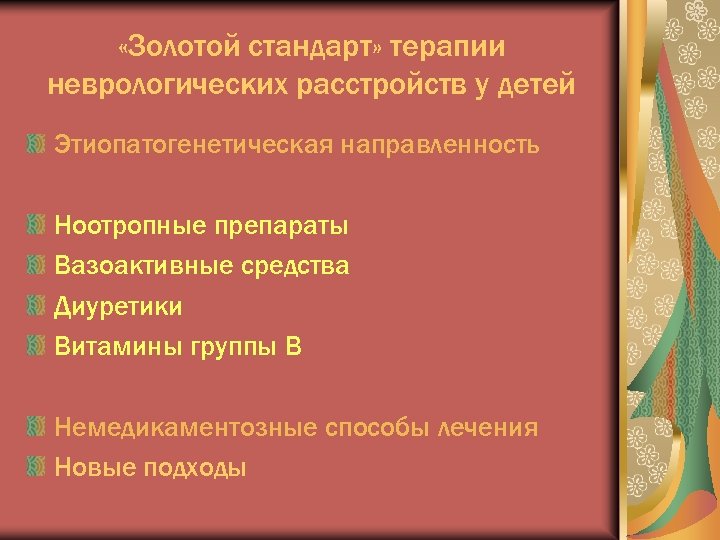 «Золотой стандарт» терапии неврологических расстройств у детей

Этиопатогенетическая направленность

Ноотропные препараты
Вазоактивные средства
Диуретики
Витамины группы В

Немедикаментозные способы лечения
Новые подходы